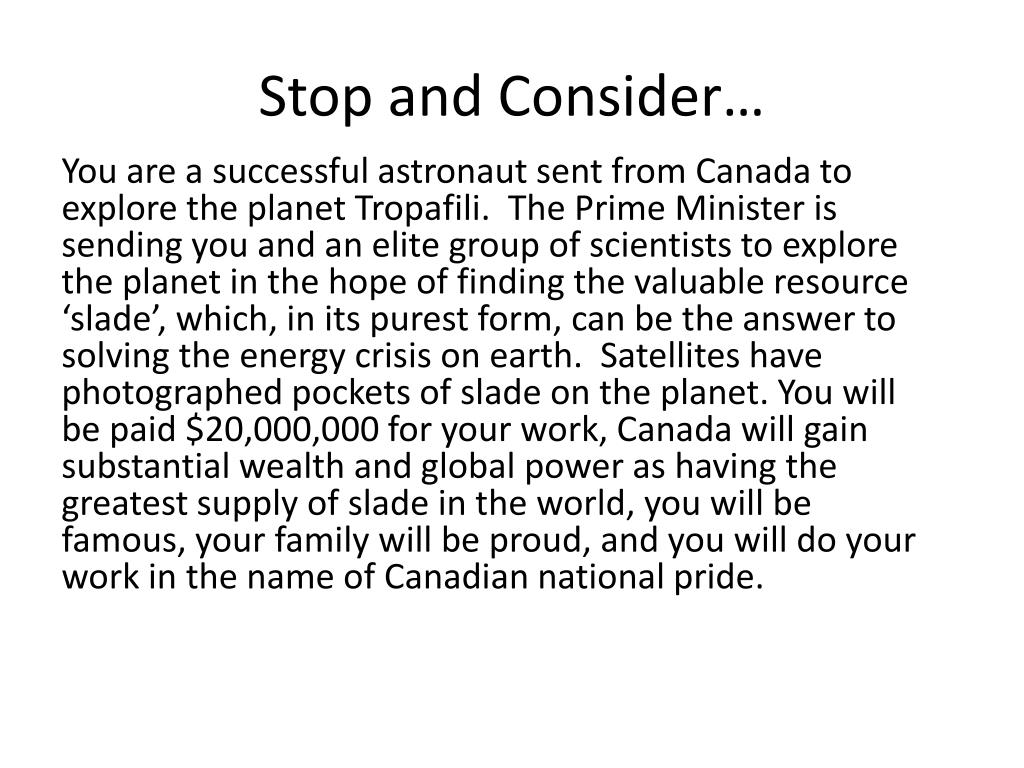 Stop and Consider…

You are a successful astronaut sent from Canada to explore the planet Tropafili.  The Prime Minister is sending you and an elite group of scientists to explore the planet in the hope of finding the valuable resource ‘slade’, which, in its purest form, can be the answer to solving the energy crisis on earth.  Satellites have photographed pockets of slade on the planet. You will be paid \$20,000,000 for your work, Canada will gain substantial wealth and global power as having the greatest supply of slade in the world, you will be famous, your family will be proud, and you will do your work in the name of Canadian national pride.